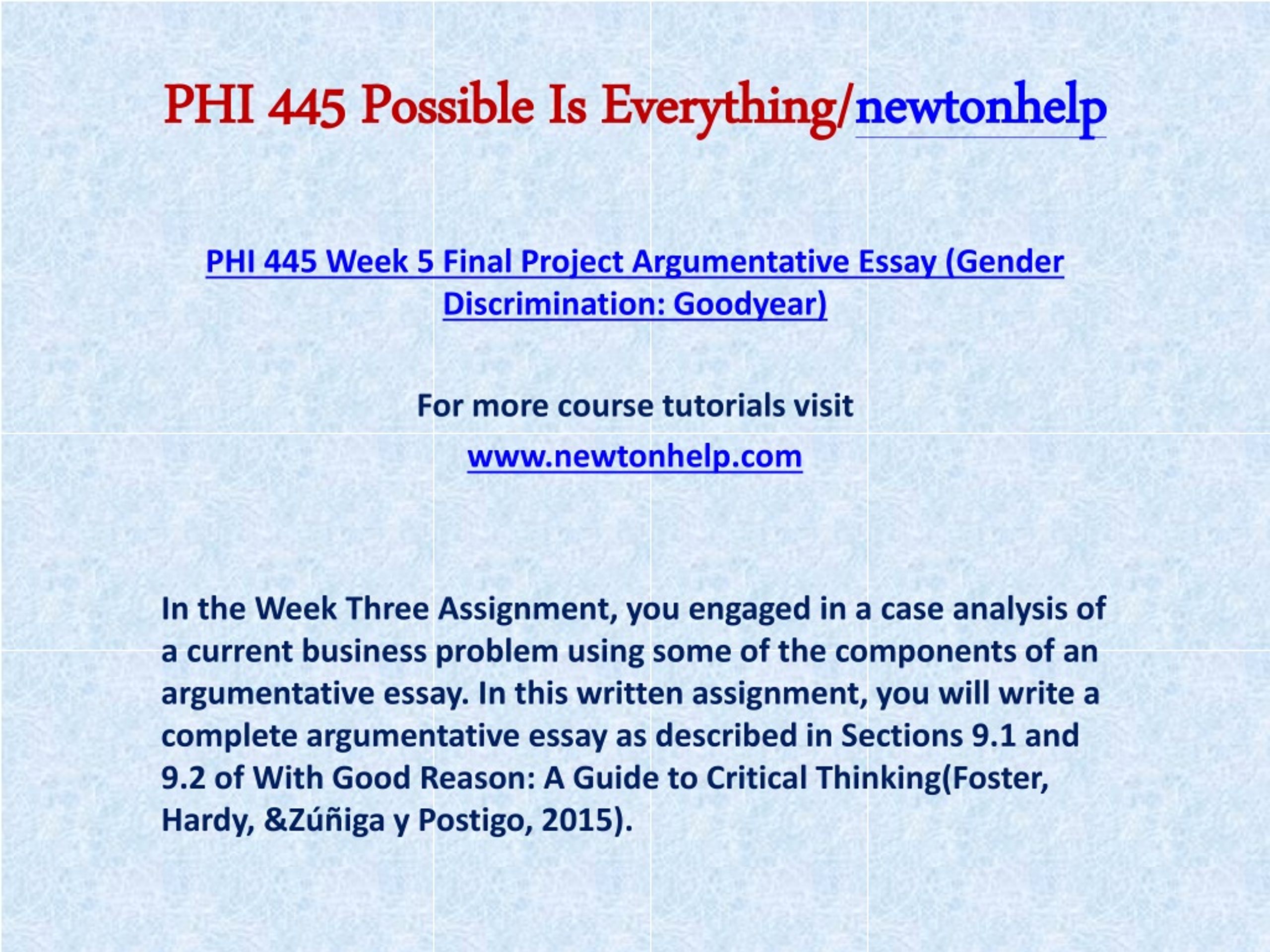 PHI 445 Possible Is Everything/newtonhelp

PHI 445 Week 5 Final Project Argumentative Essay (Gender Discrimination: Goodyear)

For more course tutorials visit

www.newtonhelp.com

In the Week Three Assignment, you engaged in a case analysis of a current business problem using some of the components of an argumentative essay. In this written assignment, you will write a complete argumentative essay as described in Sections 9.1 and 9.2 of With Good Reason: A Guide to Critical Thinking(Foster, Hardy, &Zúñiga y Postigo, 2015).